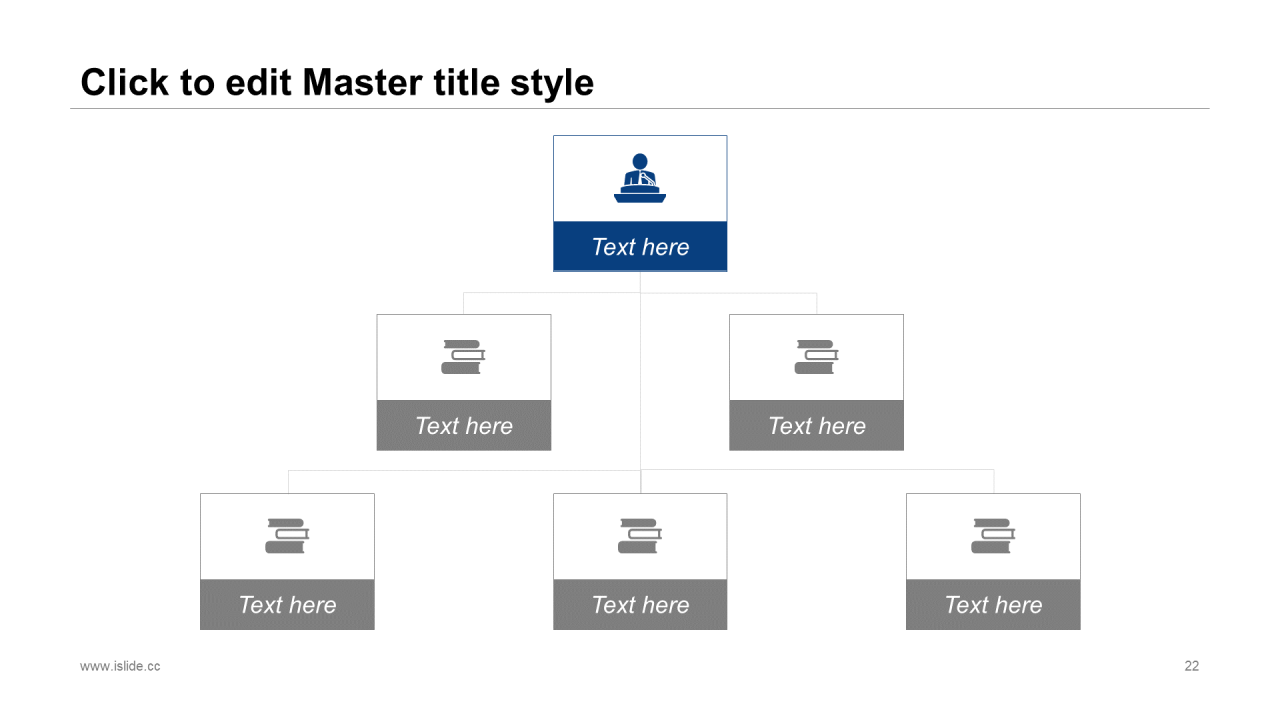 Click to edit Master title style

Text here

Text here

Text here

Text here

Text here

Text here

www.islide.cc

22